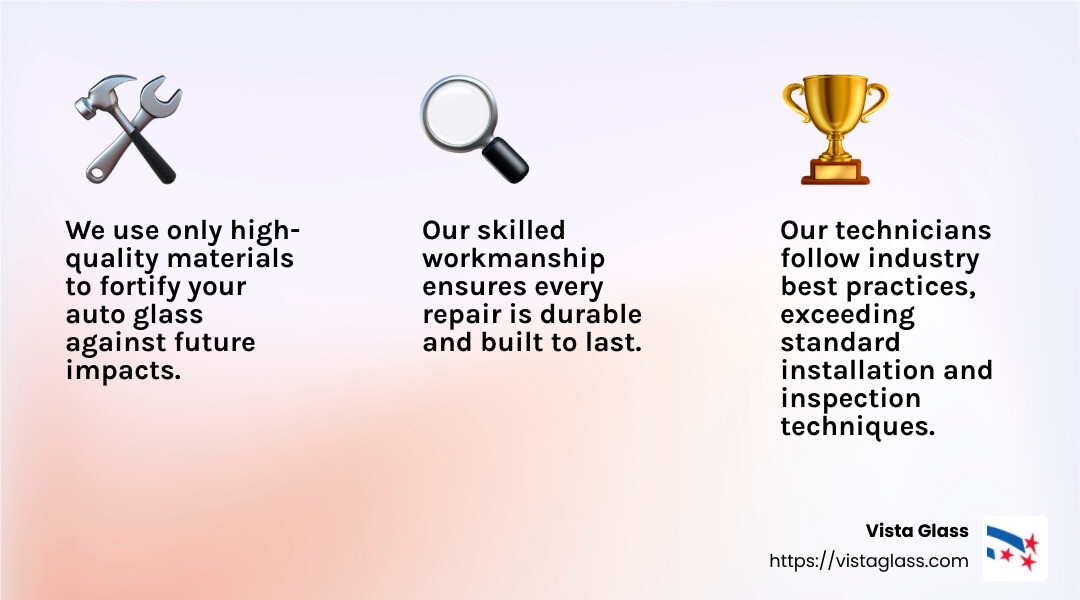 We use only high-quality materials to fortify your auto glass against future impacts.

Our skilled workmanship ensures every repair is durable and built to last.

Our technicians follow industry best practices, exceeding standard installation and inspection techniques.

Vista Glass
https://vistaglass.com